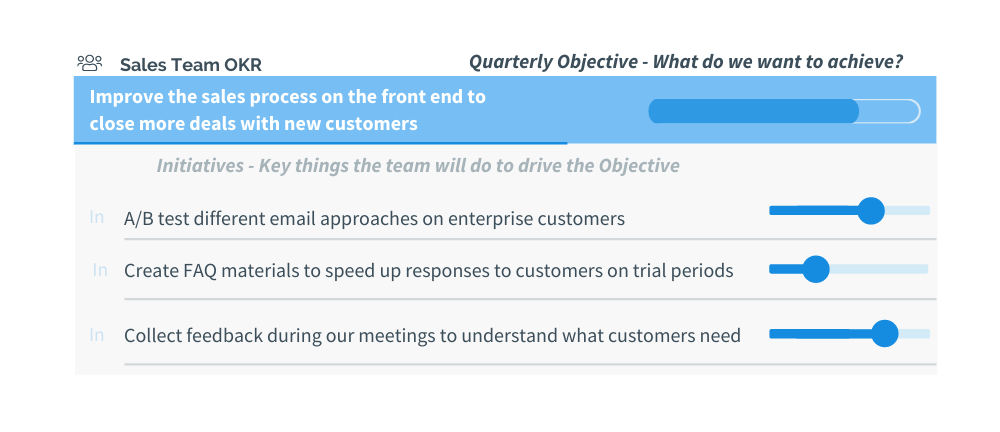 Sales Team OKR

Quarterly Objective - What do we want to achieve?

Improve the sales process on the front end to close more deals with new customers

Initiatives - Key things the team will do to drive the Objective

In A/B test different email approaches on enterprise customers

In Create FAQ materials to speed up responses to customers on trial periods

In Collect feedback during our meetings to understand what customers need